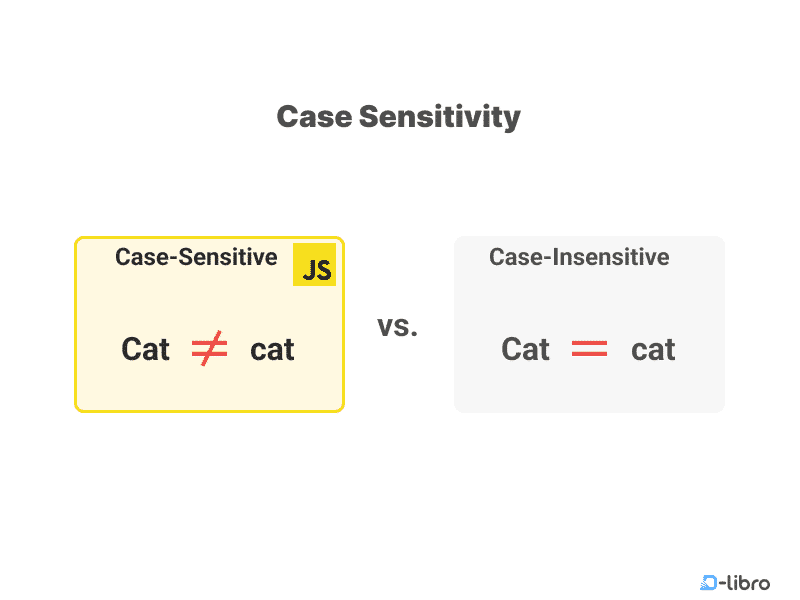 Case Sensitivity

Case-Sensitive JS

Cat $\neq$ cat

vs.

Case-Insensitive

Cat $=$ cat

D-libro